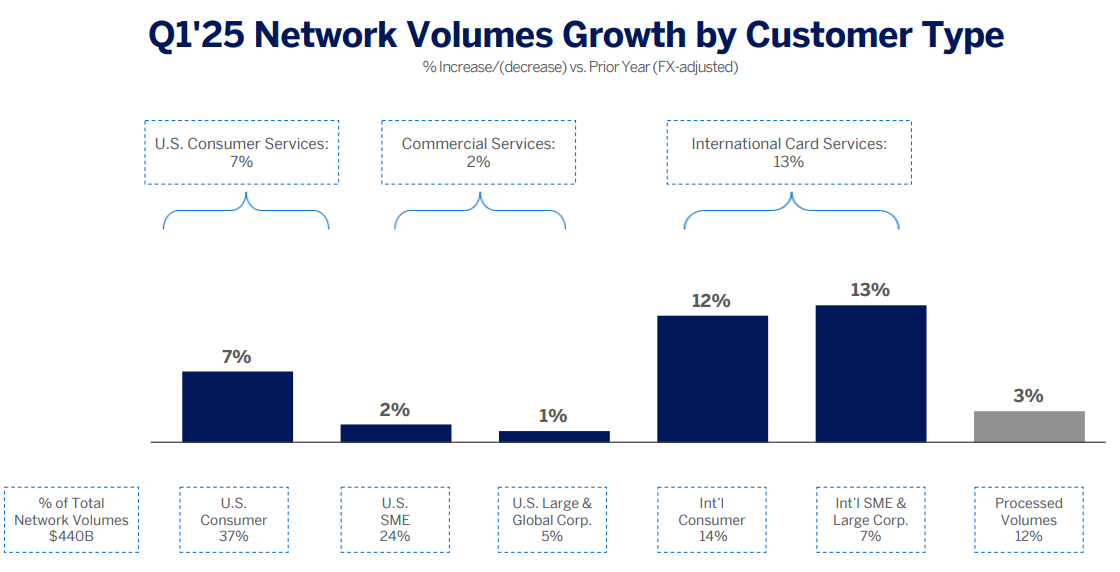 Q1'25 Network Volumes Growth by Customer Type

% Increase/(decrease) vs. Prior Year (FX-adjusted)

U.S. Consumer Services: 7%

Commercial Services: 2%

International Card Services: 13%

7%

2%

1%

12%

13%

3%

% of Total Network Volumes $440B

U.S. Consumer 37%

U.S. SME 24%

U.S. Large & Global Corp. 5%

Int'l Consumer 14%

Int'l SME & Large Corp. 7%

Processed Volumes 12%